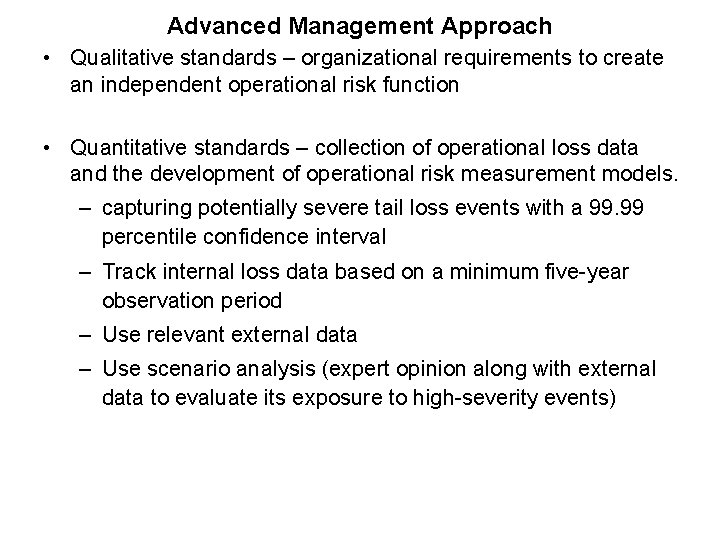 Advanced Management Approach

• Qualitative standards – organizational requirements to create an independent operational risk function

• Quantitative standards – collection of operational loss data and the development of operational risk measurement models.
  – capturing potentially severe tail loss events with a 99.99 percentile confidence interval
  – Track internal loss data based on a minimum five-year observation period
  – Use relevant external data
  – Use scenario analysis (expert opinion along with external data to evaluate its exposure to high-severity events)